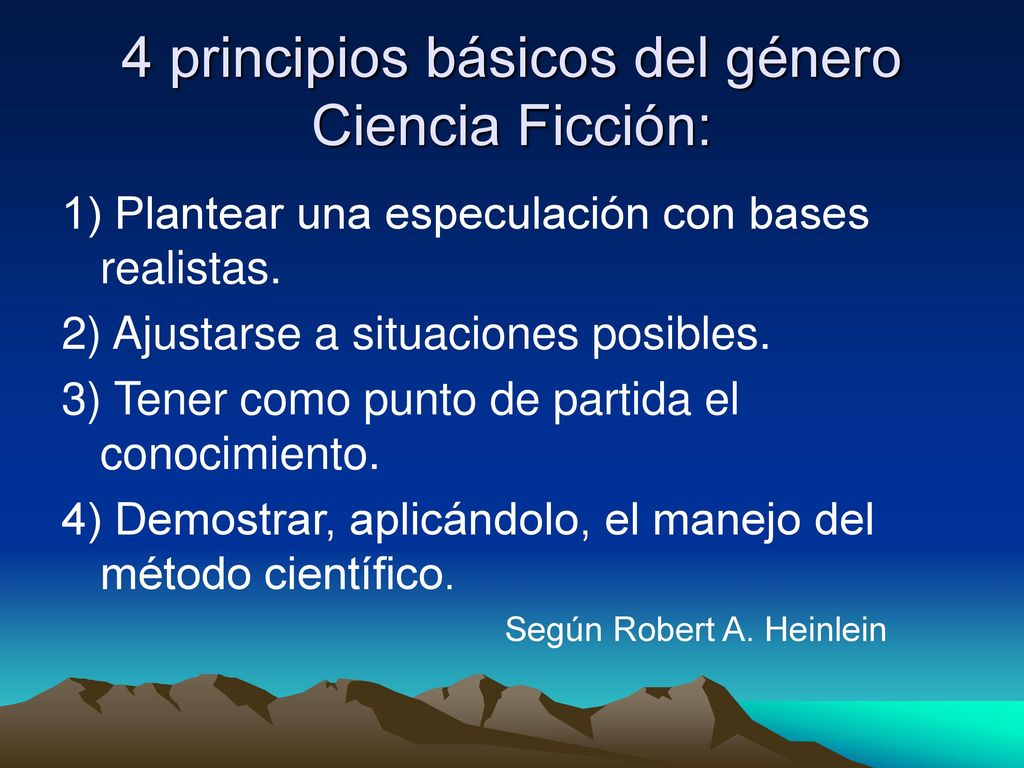 4 principios básicos del género Ciencia Ficción:

1) Plantear una especulación con bases realistas.

2) Ajustarse a situaciones posibles.

3) Tener como punto de partida el conocimiento.

4) Demostrar, aplicándolo, el manejo del método científico.

Según Robert A. Heinlein